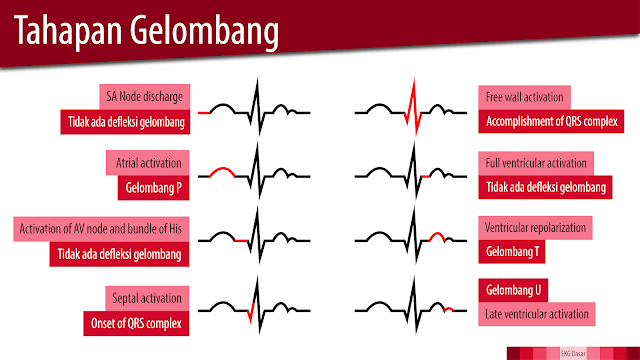 Tahapan Gelombang

SA Node discharge
Tidak ada defleksi gelombang

Atrial activation
Gelombang P

Activation of AV node and bundle of His
Tidak ada defleksi gelombang

Septal activation
Onset of QRS complex

Free wall activation
Accomplishment of QRS complex

Full ventricular activation
Tidak ada defleksi gelombang

Ventricular repolarization
Gelombang T

Gelombang U
Late ventricular activation

EKG Dasar